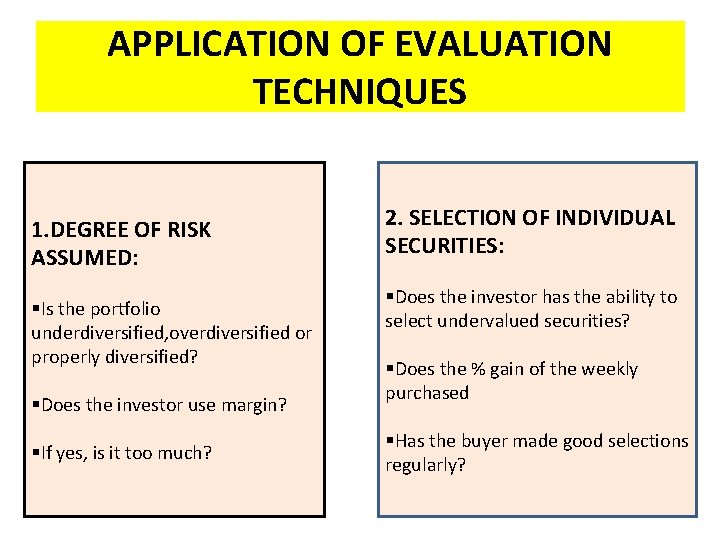 APPLICATION OF EVALUATION TECHNIQUES

1.DEGREE OF RISK ASSUMED:

▪Is the portfolio underdiversified,overdiversified or properly diversified?

▪Does the investor use margin?

▪If yes, is it too much?

2. SELECTION OF INDIVIDUAL SECURITIES:

▪Does the investor has the ability to select undervalued securities?

▪Does the % gain of the weekly purchased

▪Has the buyer made good selections regularly?